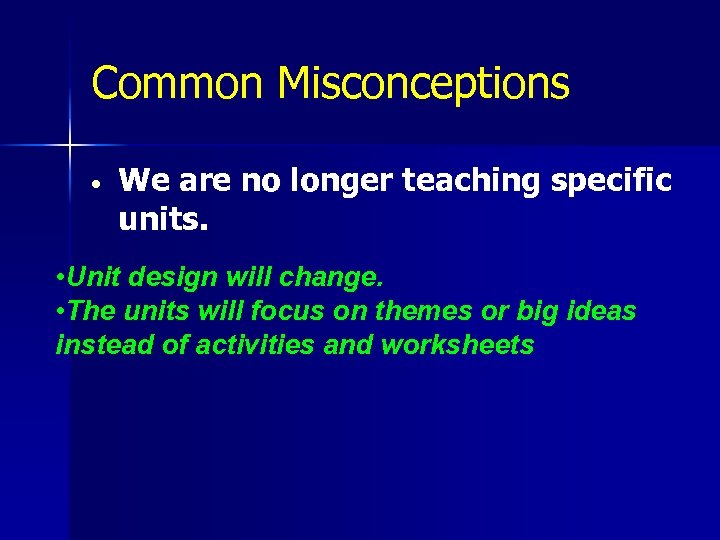 Common Misconceptions

• We are no longer teaching specific units.

•Unit design will change.
•The units will focus on themes or big ideas instead of activities and worksheets